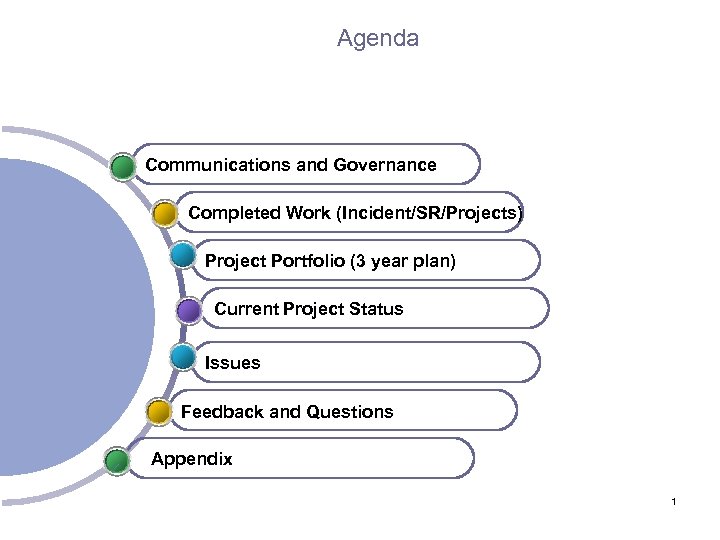 Agenda

Communications and Governance

Completed Work (Incident/SR/Projects)

Project Portfolio (3 year plan)

Current Project Status

Issues

Feedback and Questions

Appendix

1